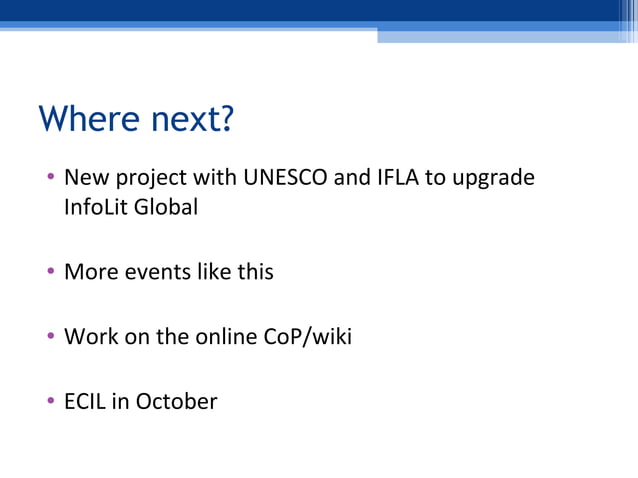 Where next?

• New project with UNESCO and IFLA to upgrade InfoLit Global

• More events like this

• Work on the online CoP/wiki

• ECIL in October